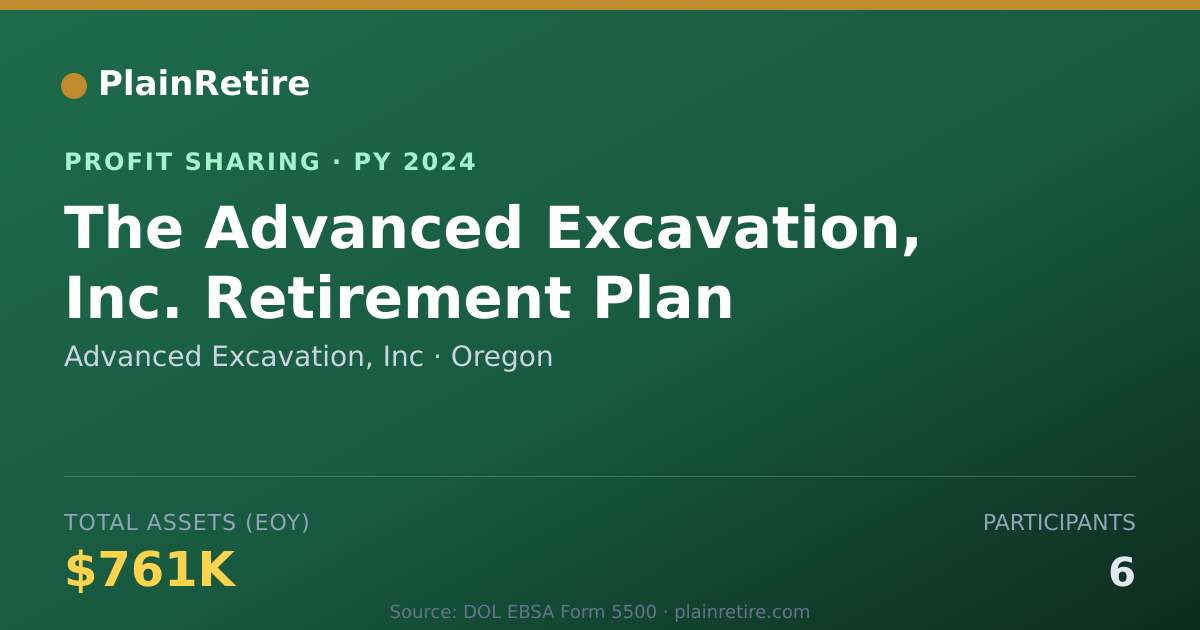 PlainRetire

PROFIT SHARING · PY 2024

The Advanced Excavation, Inc. Retirement Plan

Advanced Excavation, Inc · Oregon

TOTAL ASSETS (EOY)

$761K

PARTICIPANTS

6

Source: DOL EBSA Form 5500 · plainretire.com